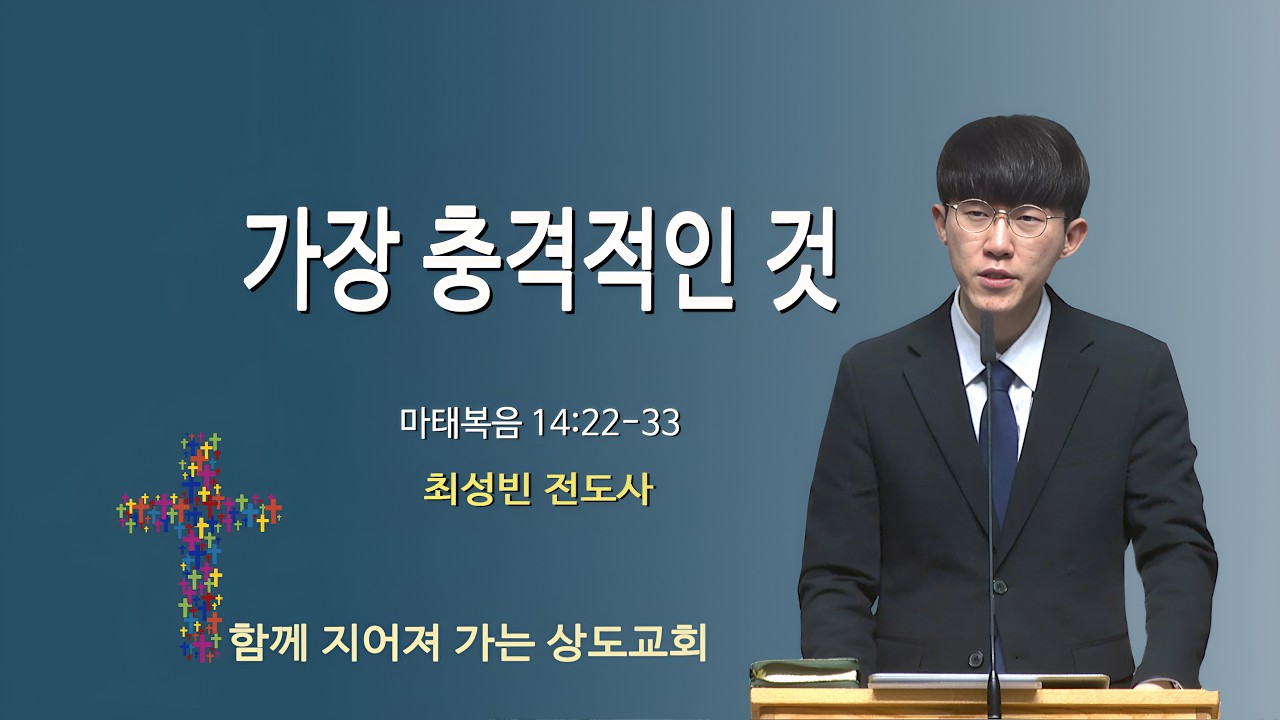 가장 충격적인 것

마태복음 14:22-33

최성빈 전도사

함께 지어져 가는 상도교회